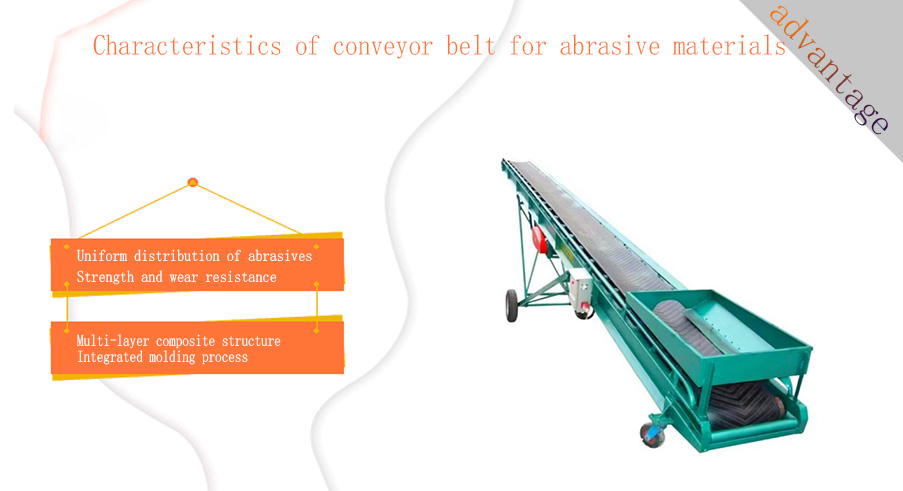 Characteristics of conveyor belt for abrasive materials

advantage

Uniform distribution of abrasives
Strength and wear resistance

Multi-layer composite structure
Integrated molding process